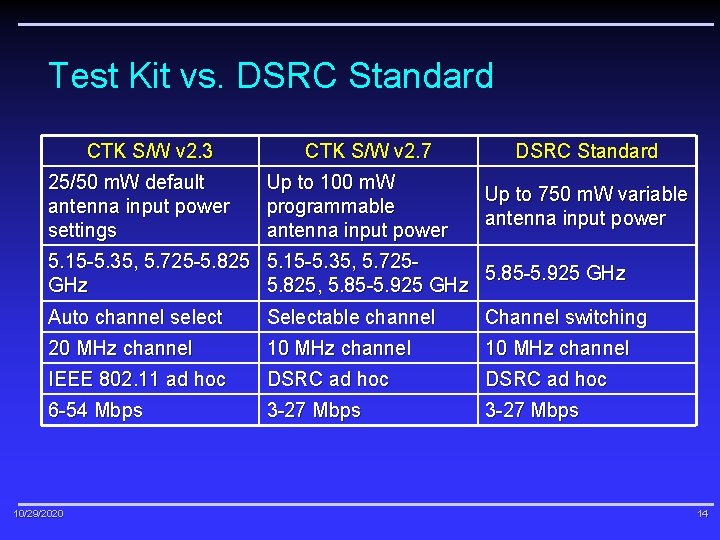 Test Kit vs. DSRC Standard

| CTK S/W v2.3 | CTK S/W v2.7 | DSRC Standard |
|---|---|---|
| 25/50 mW default antenna input power settings | Up to 100 mW programmable antenna input power | Up to 750 mW variable antenna input power |
| 5.15-5.35, 5.725-5.825 GHz | 5.15-5.35, 5.725-5.825, 5.85-5.925 GHz | 5.85-5.925 GHz |
| Auto channel select | Selectable channel | Channel switching |
| 20 MHz channel | 10 MHz channel | 10 MHz channel |
| IEEE 802.11 ad hoc | DSRC ad hoc | DSRC ad hoc |
| 6-54 Mbps | 3-27 Mbps | 3-27 Mbps |

10/29/2020

14